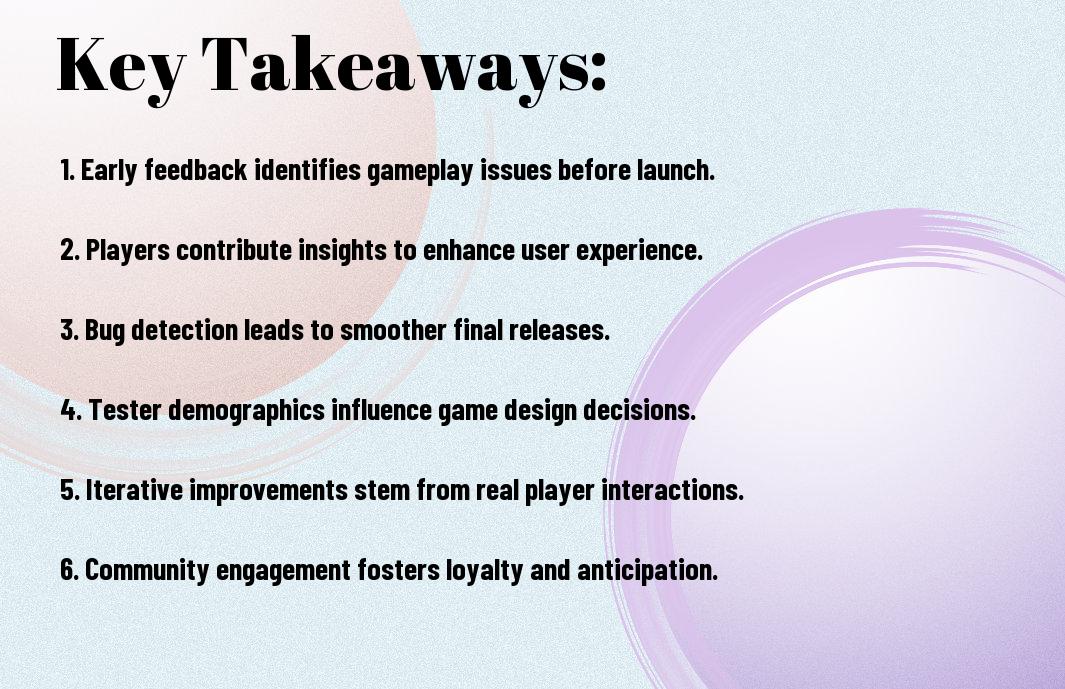 Key Takeaways:

1. Early feedback identifies gameplay issues before launch.

2. Players contribute insights to enhance user experience.

3. Bug detection leads to smoother final releases.

4. Tester demographics influence game design decisions.

5. Iterative improvements stem from real player interactions.

6. Community engagement fosters loyalty and anticipation.